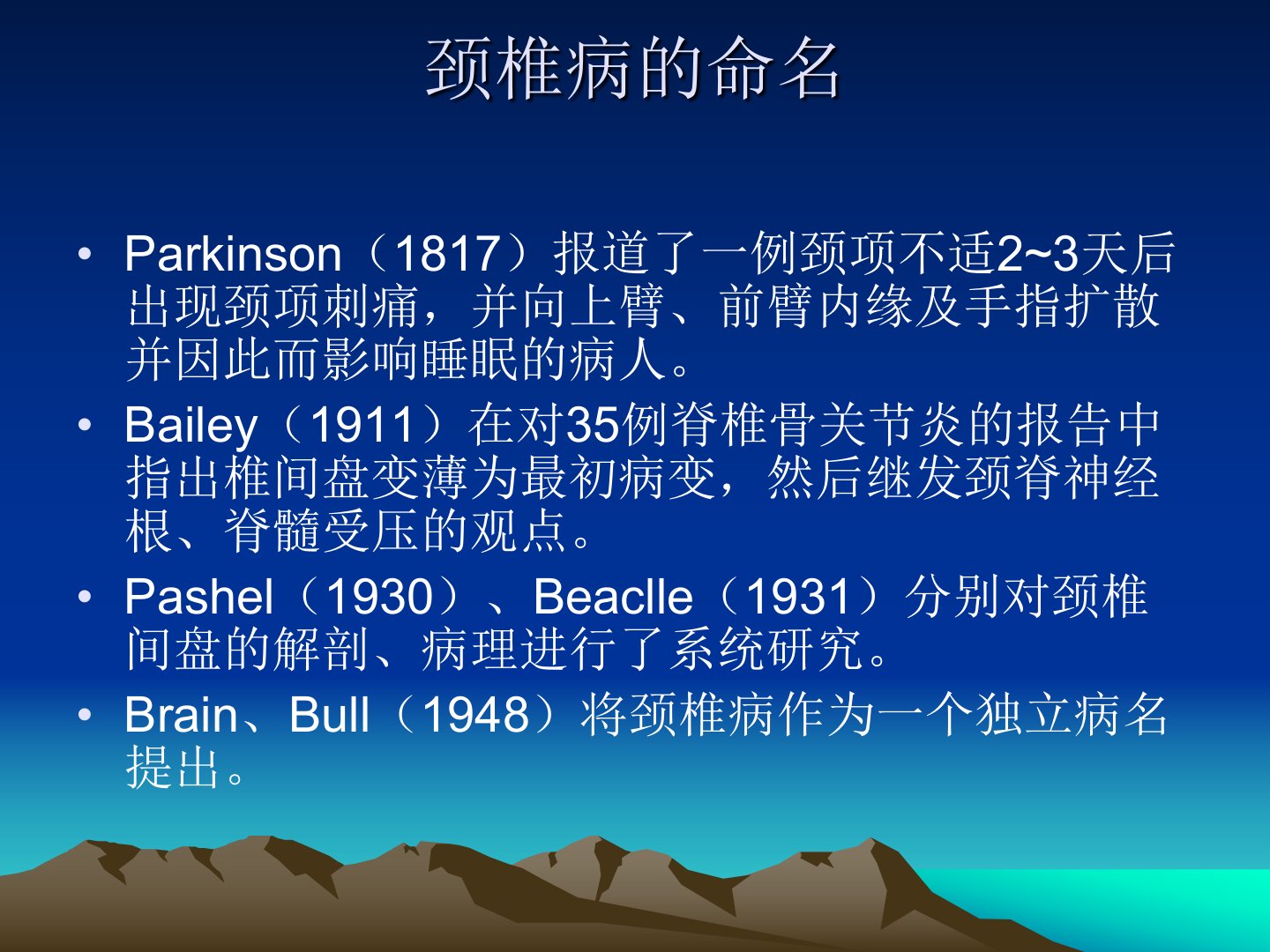 颈椎病的命名

• Parkinson（1817）报道了一例颈项不适2~3天后出现颈项刺痛，并向上臂、前臂内缘及手指扩散并因此而影响睡眠的病人。
• Bailey（1911）在对35例脊椎骨关节炎的报告中指出椎间盘变薄为最初病变，然后继发颈脊神经根、脊髓受压的观点。
• Pashel（1930）、Beaclle（1931）分别对颈椎间盘的解剖、病理进行了系统研究。
• Brain、Bull（1948）将颈椎病作为一个独立病名提出。